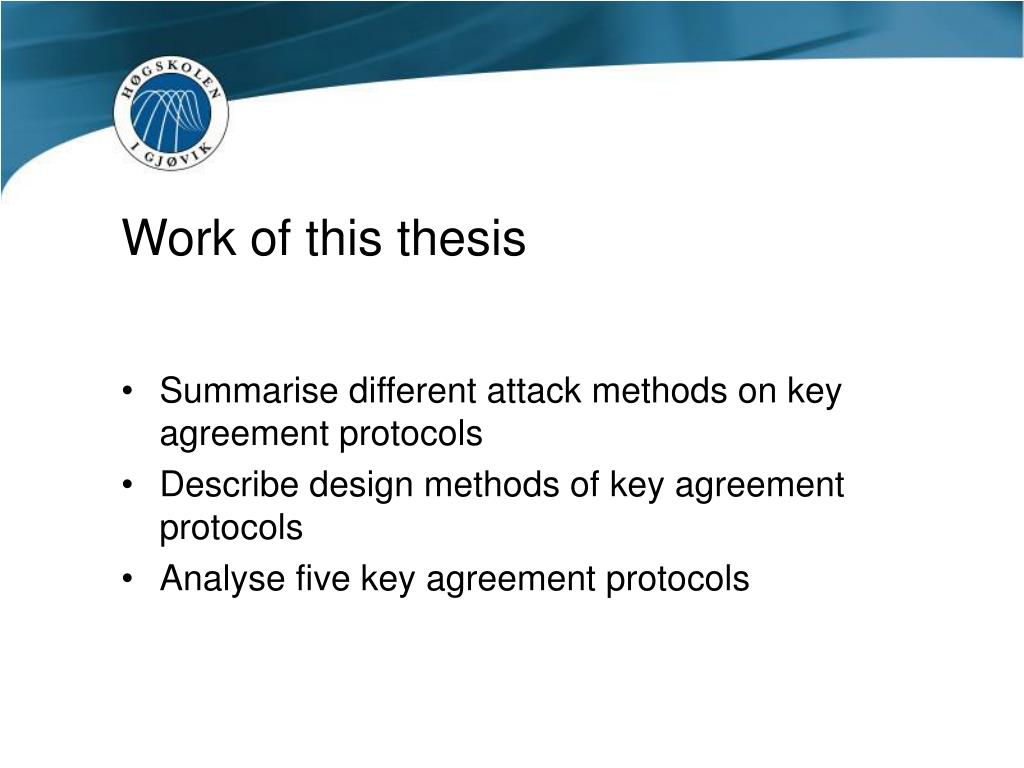 HØGSKOLEN I GJØVIK

Work of this thesis

• Summarise different attack methods on key agreement protocols
• Describe design methods of key agreement protocols
• Analyse five key agreement protocols